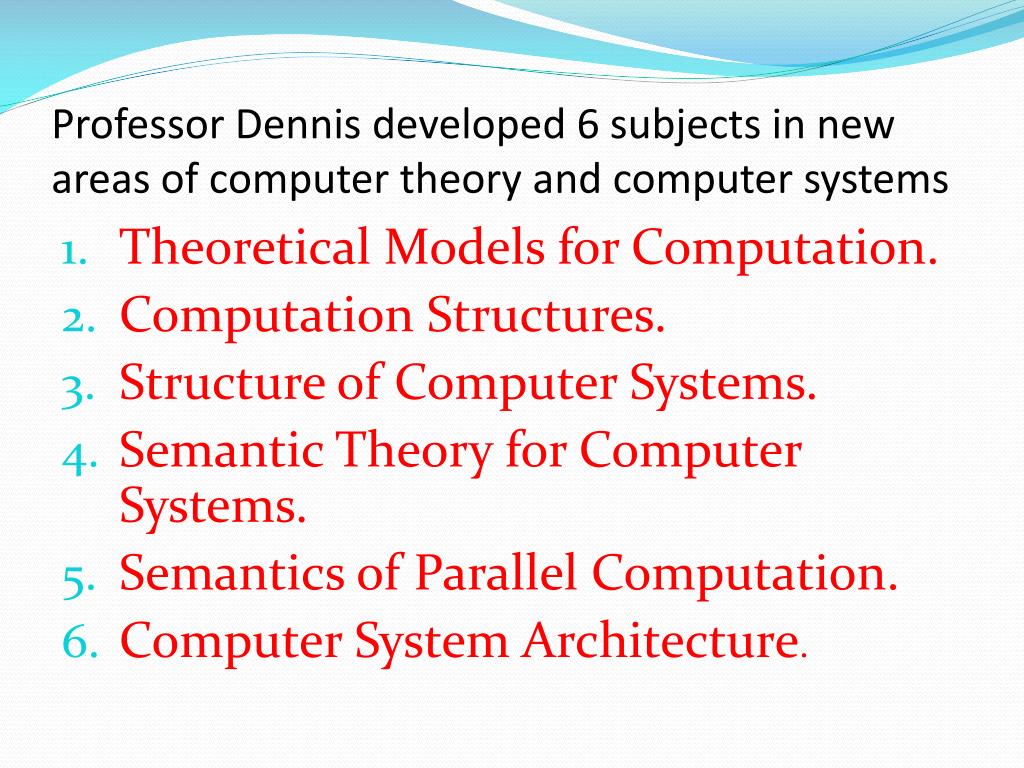 Professor Dennis developed 6 subjects in new areas of computer theory and computer systems

1. Theoretical Models for Computation.
2. Computation Structures.
3. Structure of Computer Systems.
4. Semantic Theory for Computer Systems.
5. Semantics of Parallel Computation.
6. Computer System Architecture.